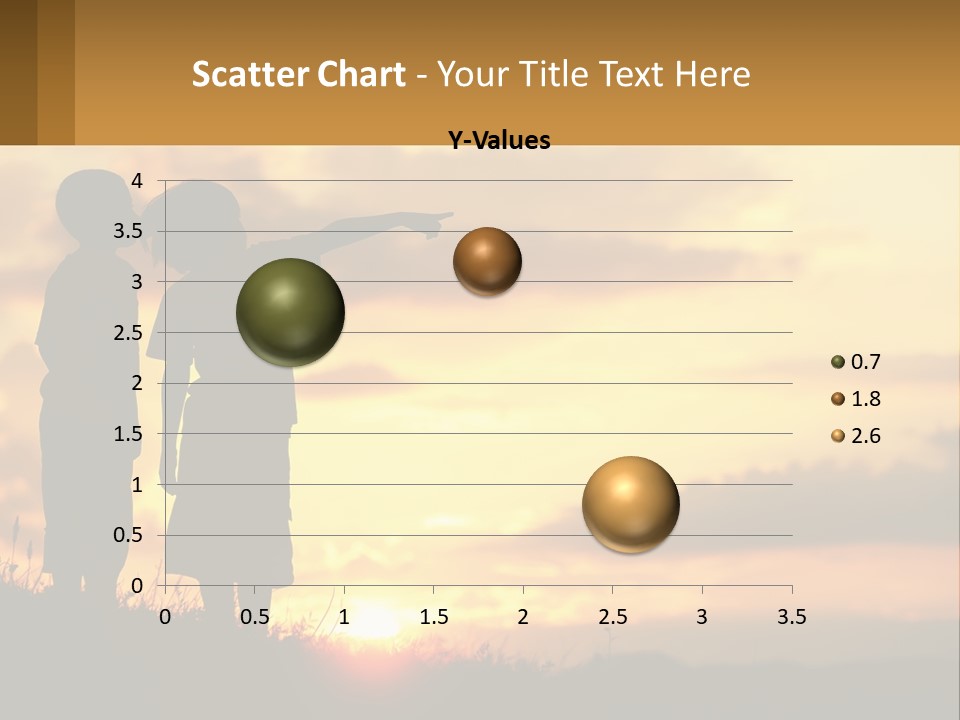 Scatter Chart - Your Title Text Here

Y-Values

4
3.5
3
2.5
2
1.5
1
0.5
0

0 0.5 1 1.5 2 2.5 3 3.5

0.7
1.8
2.6